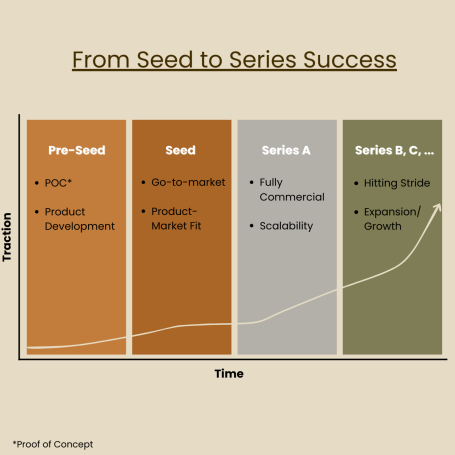 From Seed to Series Success

Traction

Pre-Seed
• POC*
• Product Development

Seed
• Go-to-market
• Product-Market Fit

Series A
• Fully Commercial
• Scalability

Series B, C, ...
• Hitting Stride
• Expansion/ Growth

Time

*Proof of Concept